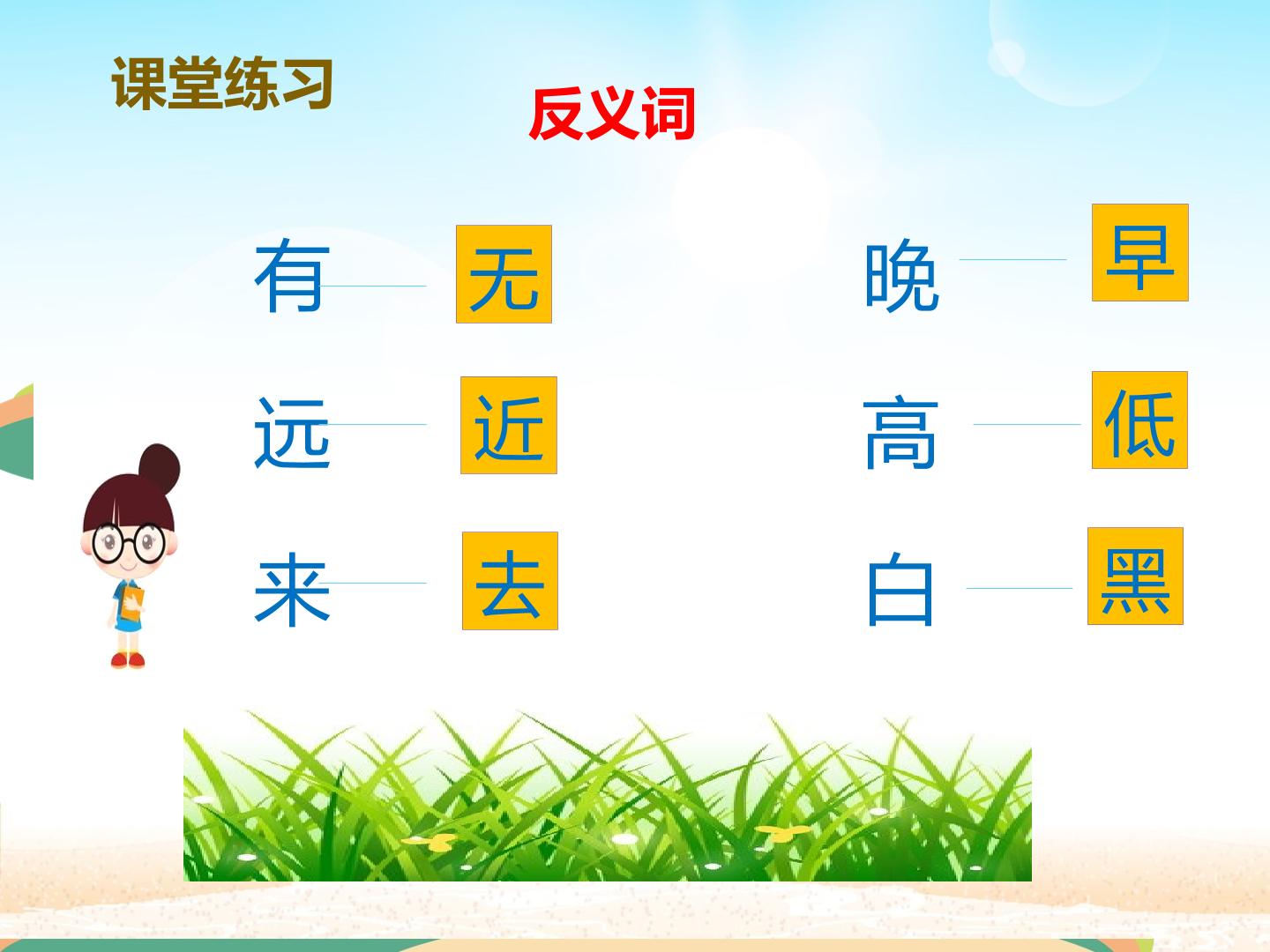 课堂练习

反义词

有 无

远 近

来 去

晚 早

高 低

白 黑